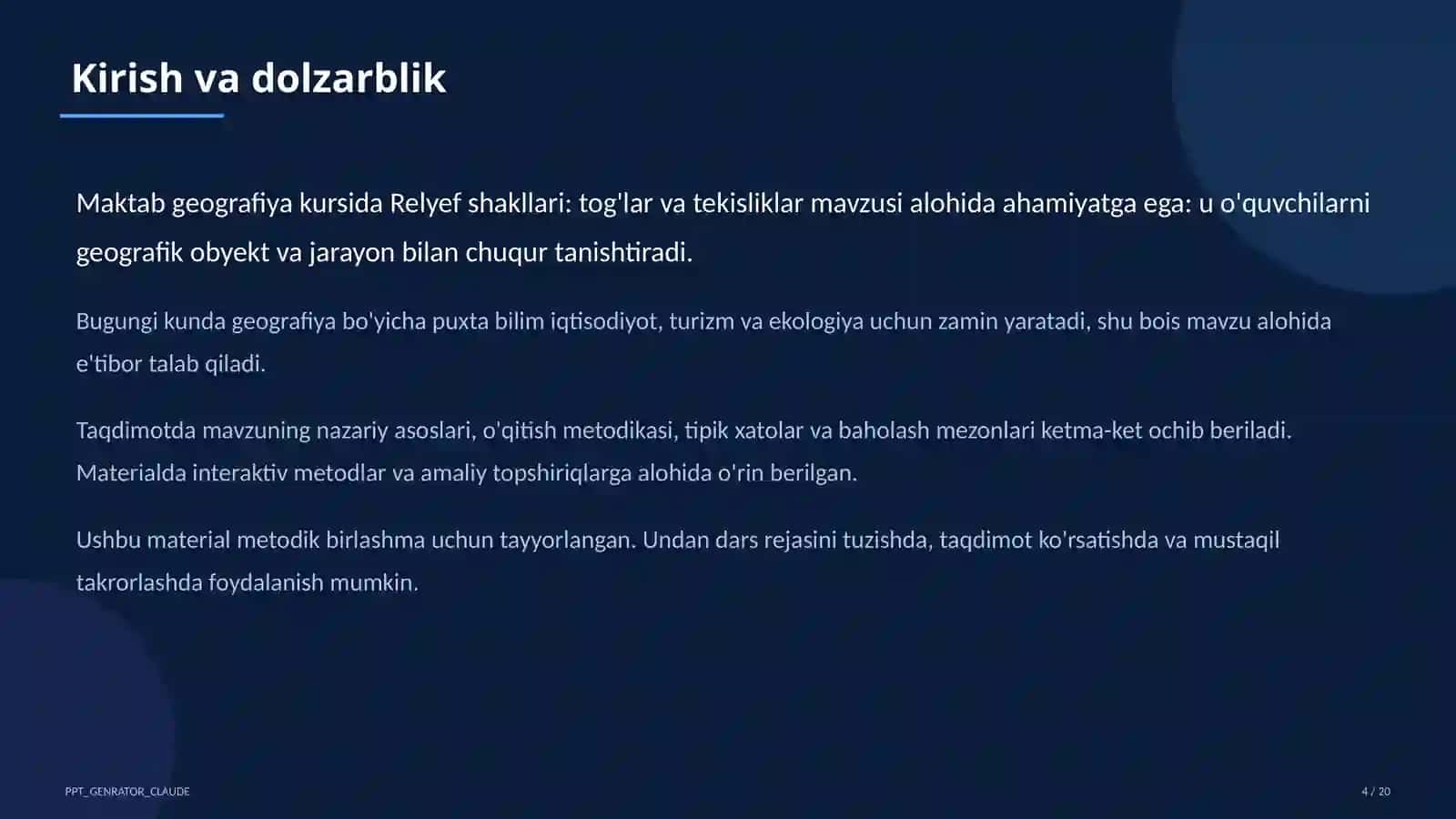 Kirish va dolzarblik

Maktab geografiya kursida Relyef shakllari: tog'lar va tekisliklar mavzusi alohida ahamiyatga ega: u o'quvchilarni geografik obyekt va jarayon bilan chuqur tanishtiradi.

Bugungi kunda geografiya bo'yicha puxta bilim iqtisodiyot, turizm va ekologiya uchun zamin yaratadi, shu bois mavzu alohida e'tibor talab qiladi.

Taqdimotda mavzuning nazariy asoslari, o'qitish metodikasi, tipik xatolar va baholash mezonlari ketma-ket ochib beriladi. Materialda interaktiv metodlar va amaliy topshiriqlarga alohida o'rin berilgan.

Ushbu material metodik birlashma uchun tayyorlangan. Undan dars rejasini tuzishda, taqdimot ko'rsatishda va mustaqil takrorlashda foydalanish mumkin.

PPT_GENRATOR_CLAUDE

4 / 20